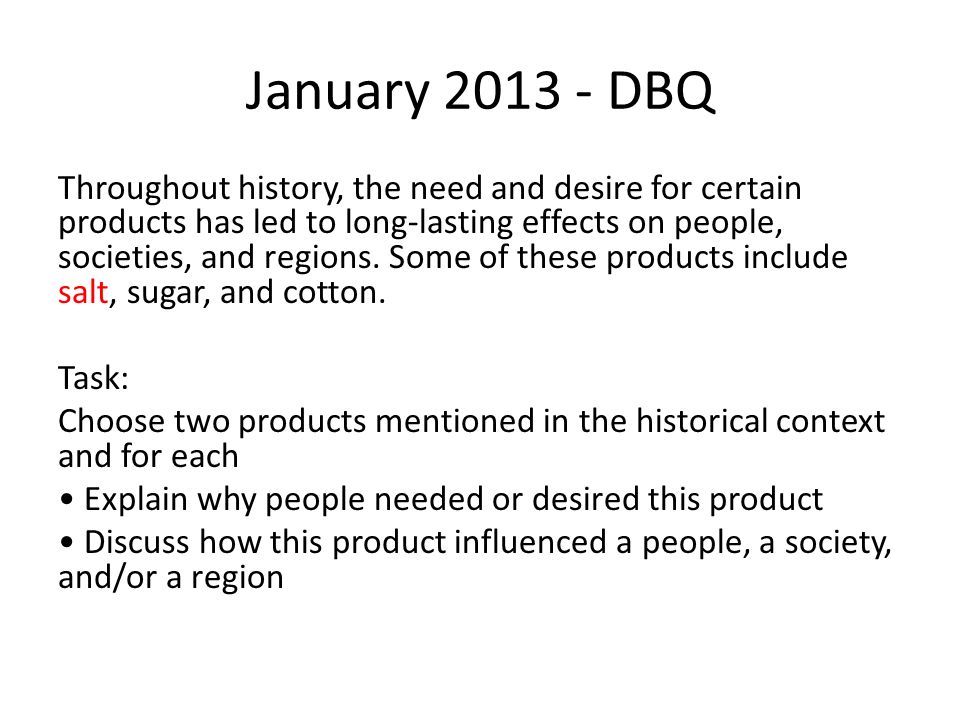 January 2013 - DBQ

Throughout history, the need and desire for certain products has led to long-lasting effects on people, societies, and regions. Some of these products include salt, sugar, and cotton.

Task:

Choose two products mentioned in the historical context and for each

• Explain why people needed or desired this product

• Discuss how this product influenced a people, a society, and/or a region